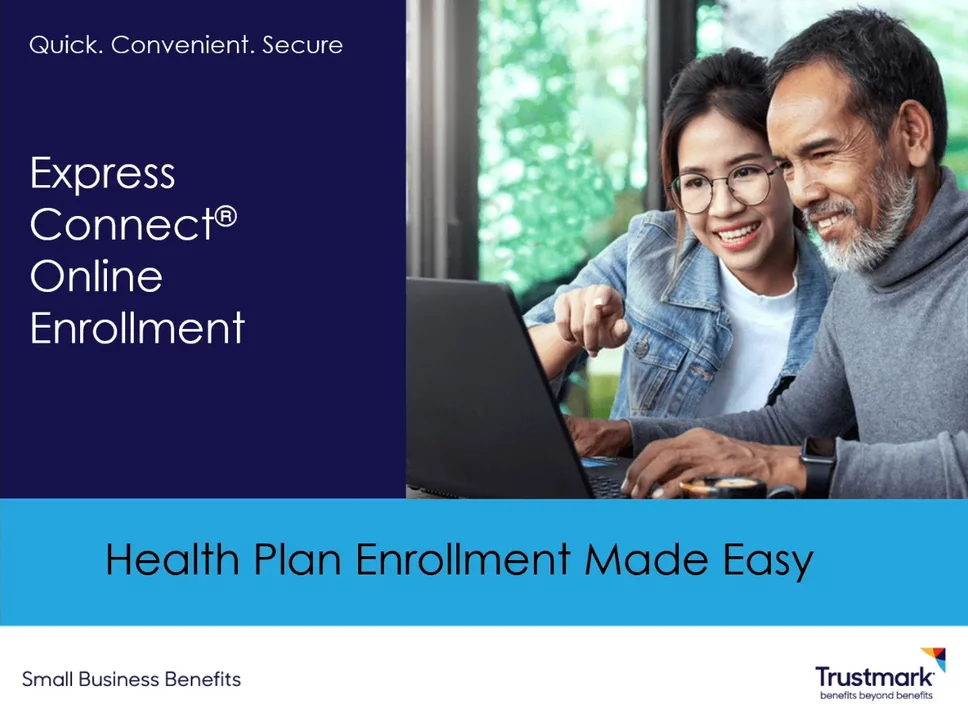 Quick. Convenient. Secure

Express Connect® Online Enrollment

Health Plan Enrollment Made Easy

Small Business Benefits

Trustmark
benefits beyond benefits